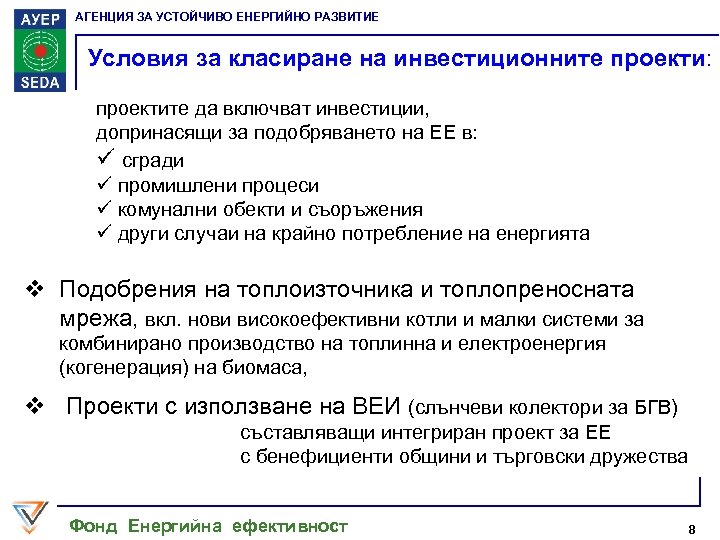 АУЕР
SEDA
АГЕНЦИЯ ЗА УСТОЙЧИВО ЕНЕРГИЙНО РАЗВИТИЕ

Условия за класиране на инвестиционните проекти:

проектите да включват инвестиции, допринасящи за подобряването на ЕЕ в:
✓ сгради
✓ промишлени процеси
✓ комунални обекти и съоръжения
✓ други случаи на крайно потребление на енергията

❖ Подобрения на топлоизточника и топлопреносната мрежа, вкл. нови високоефективни котли и малки системи за комбинирано производство на топлинна и електроенергия (когенерация) на биомаса,

❖ Проекти с използване на ВЕИ (слънчеви колектори за БГВ) съставляващи интегриран проект за ЕЕ с бенефициенти общини и търговски дружества

Фонд Енергийна ефективност

8